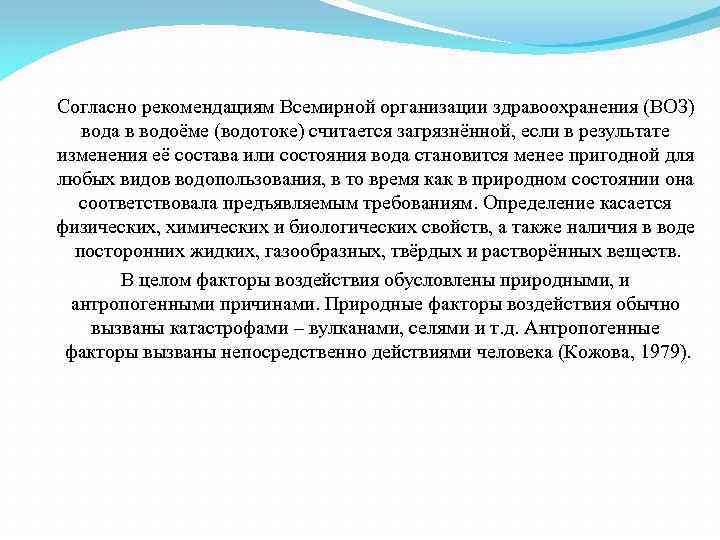 Согласно рекомендациям Всемирной организации здравоохранения (ВОЗ) вода в водоёме (водотоке) считается загрязнённой, если в результате изменения её состава или состояния вода становится менее пригодной для любых видов водопользования, в то время как в природном состоянии она соответствовала предъявляемым требованиям. Определение касается физических, химических и биологических свойств, а также наличия в воде посторонних жидких, газообразных, твёрдых и растворённых веществ.

В целом факторы воздействия обусловлены природными, и антропогенными причинами. Природные факторы воздействия обычно вызваны катастрофами – вулканами, селями и т.д. Антропогенные факторы вызваны непосредственно действиями человека (Кожова, 1979).